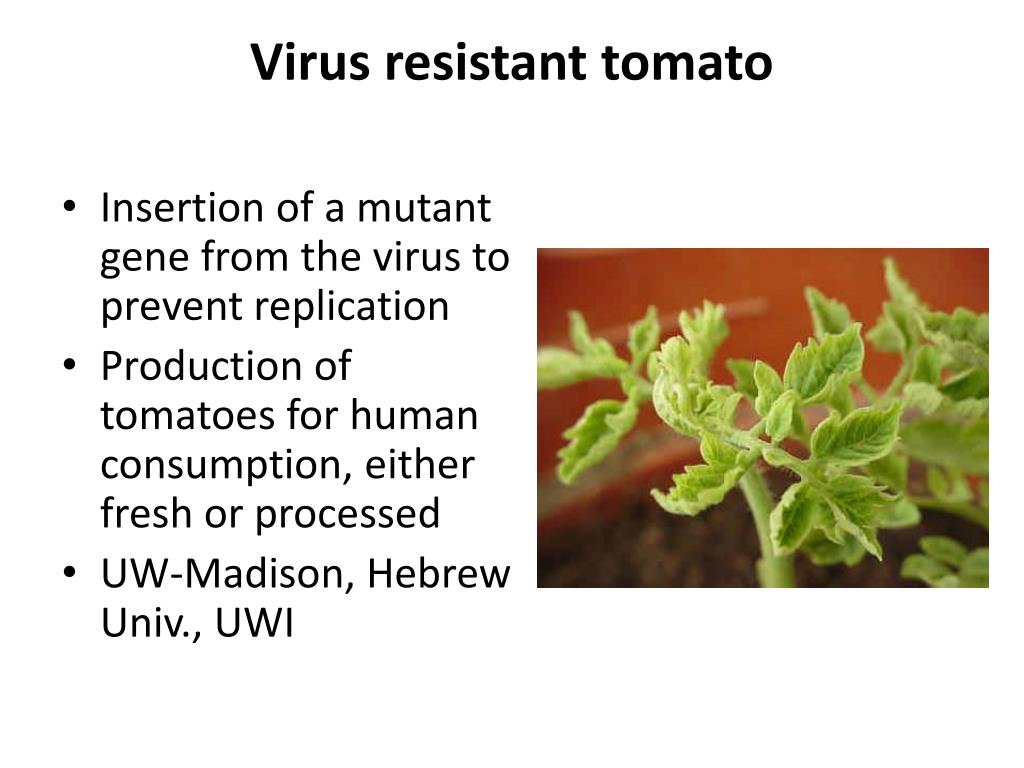 Virus resistant tomato

• Insertion of a mutant gene from the virus to prevent replication
• Production of tomatoes for human consumption, either fresh or processed
• UW-Madison, Hebrew Univ., UWI